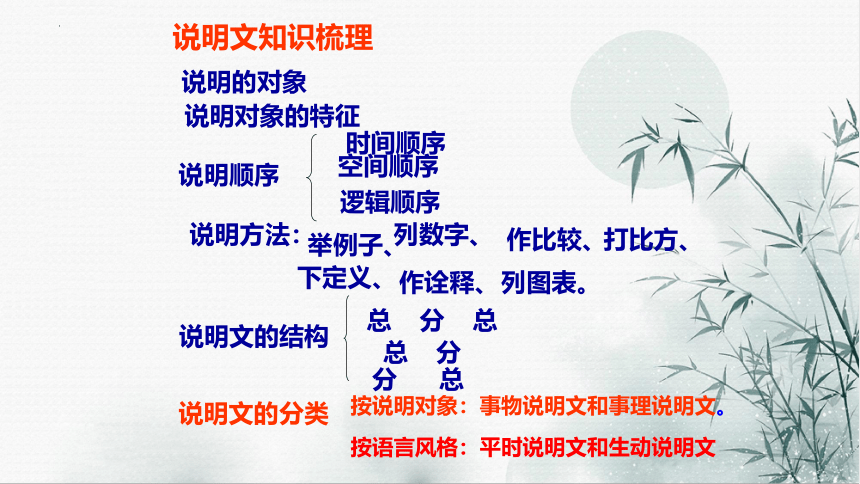 说明文知识梳理

说明的对象

说明对象的特征

说明顺序
时间顺序
空间顺序
逻辑顺序

说明方法：举例子、列数字、 作比较、打比方、下定义、作诠释、列图表。

说明文的结构
总 分 总
总 分
分 总

说明文的分类
按说明对象：事物说明文和事理说明文。
按语言风格：平时说明文和生动说明文